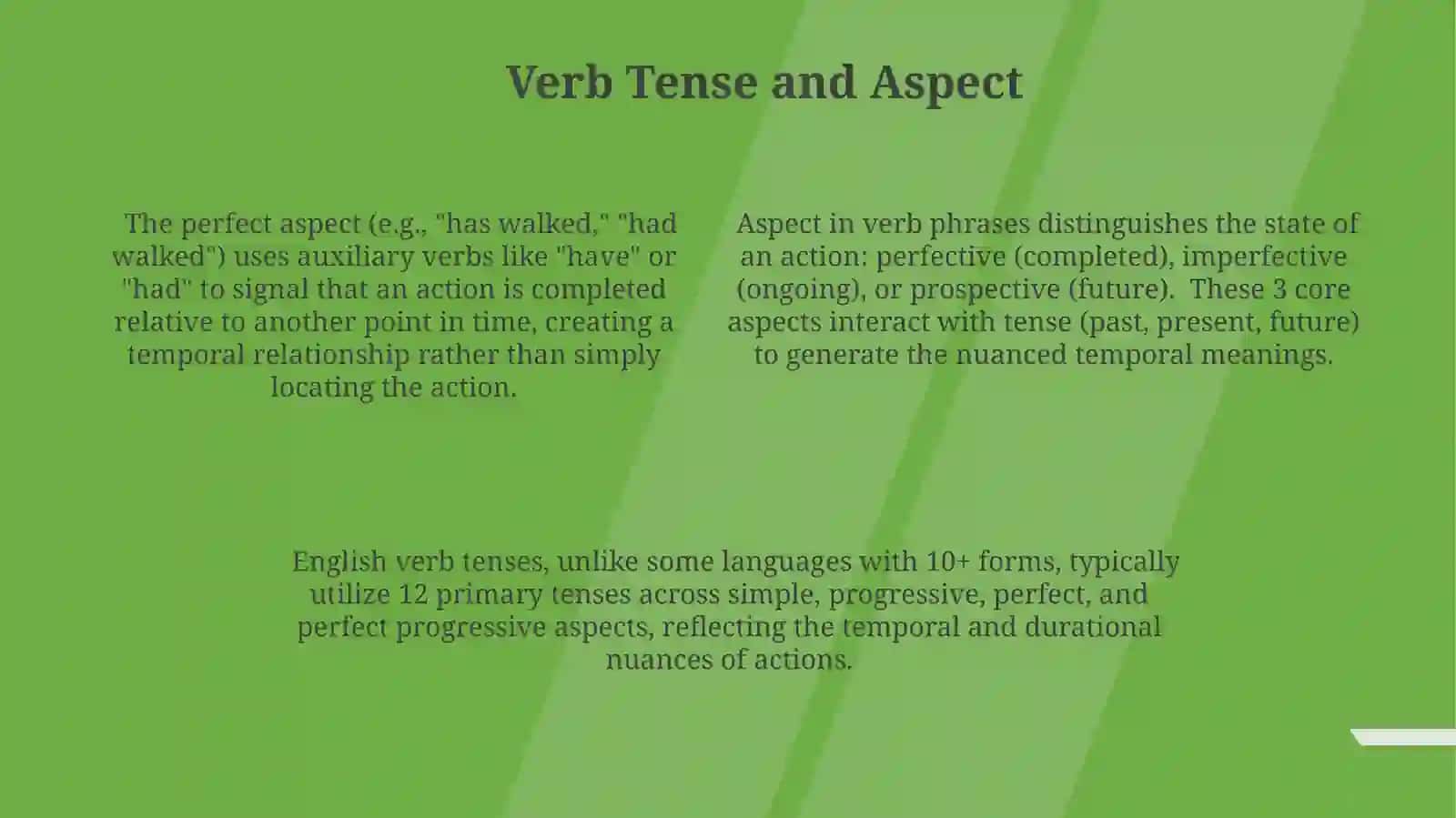 Verb Tense and Aspect

The perfect aspect (e.g., "has walked," "had walked") uses auxiliary verbs like "have" or "had" to signal that an action is completed relative to another point in time, creating a temporal relationship rather than simply locating the action.

Aspect in verb phrases distinguishes the state of an action: perfective (completed), imperfective (ongoing), or prospective (future). These 3 core aspects interact with tense (past, present, future) to generate the nuanced temporal meanings.

English verb tenses, unlike some languages with 10+ forms, typically utilize 12 primary tenses across simple, progressive, perfect, and perfect progressive aspects, reflecting the temporal and durational nuances of actions.